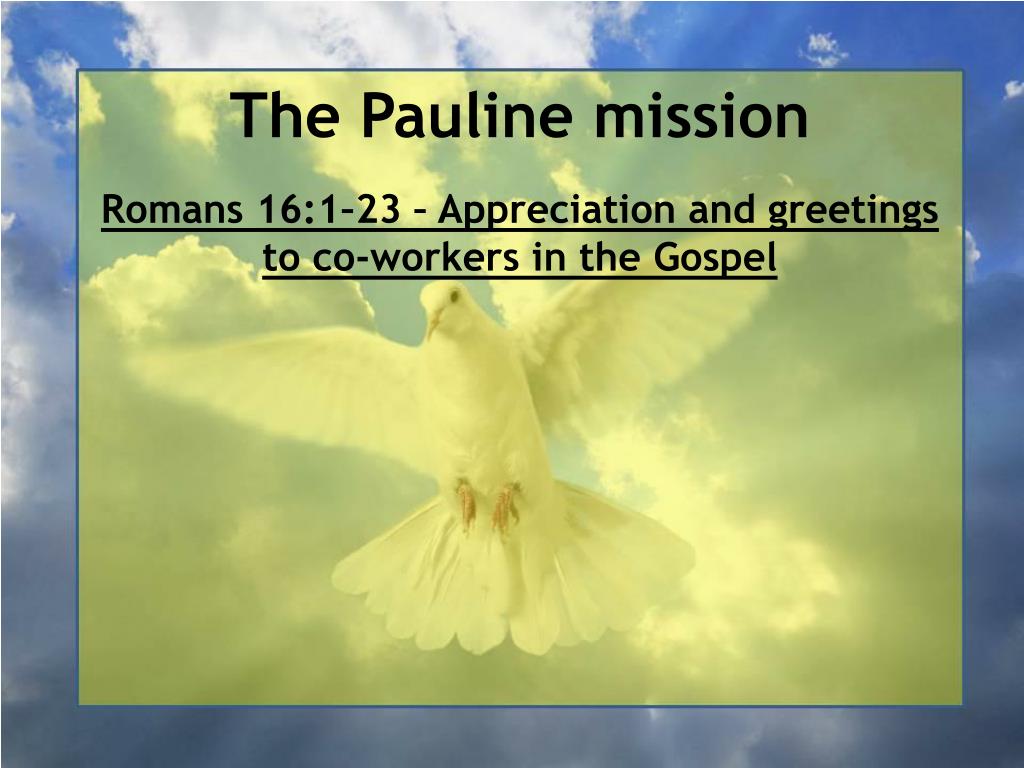 The Pauline mission

Romans 16:1–23 – Appreciation and greetings to co-workers in the Gospel